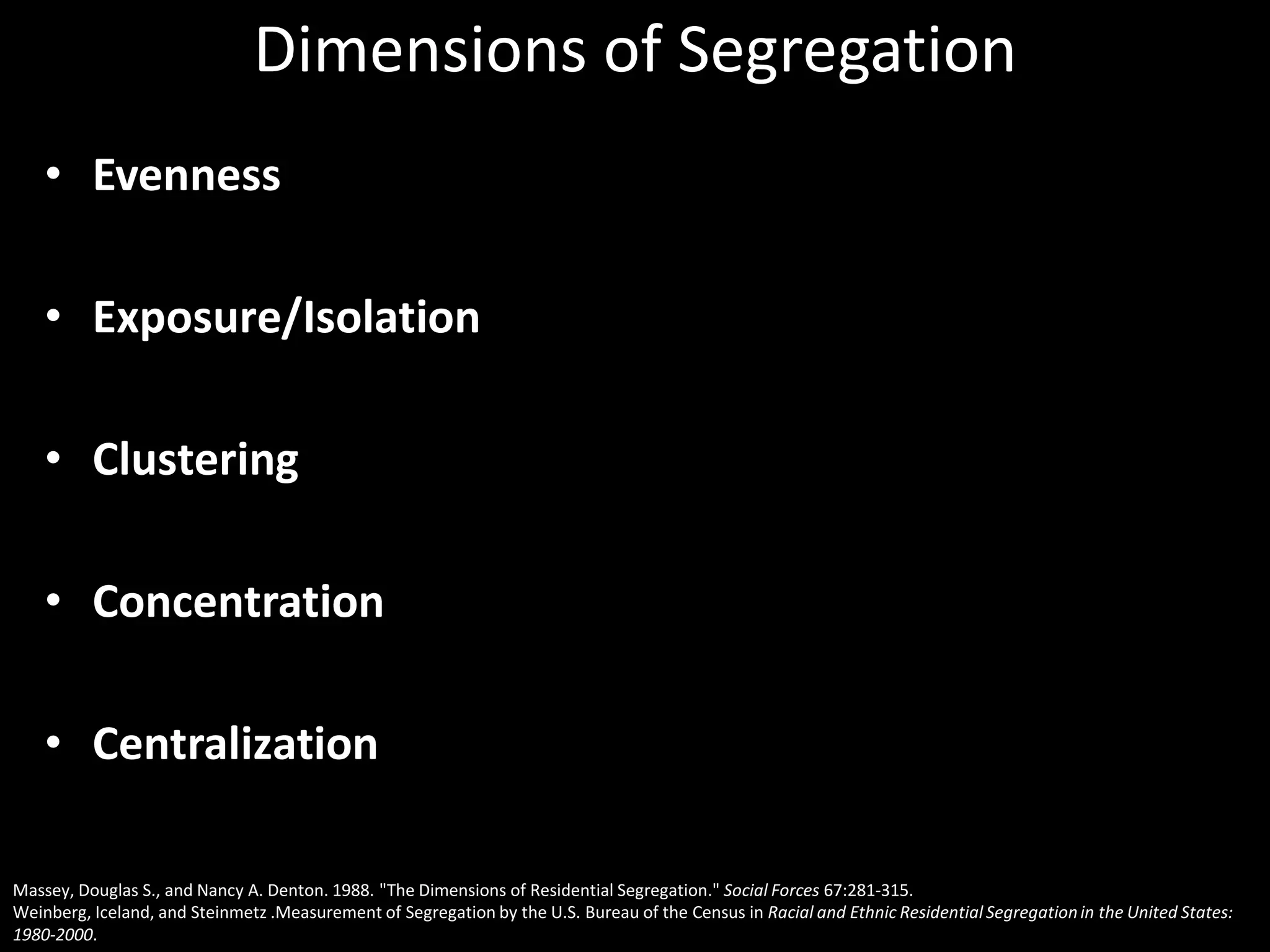 Dimensions of Segregation

• Evenness

• Exposure/Isolation

• Clustering

• Concentration

• Centralization

Massey, Douglas S., and Nancy A. Denton. 1988. "The Dimensions of Residential Segregation." Social Forces 67:281-315.
Weinberg, Iceland, and Steinmetz .Measurement of Segregation by the U.S. Bureau of the Census in Racial and Ethnic Residential Segregation in the United States: 1980-2000.